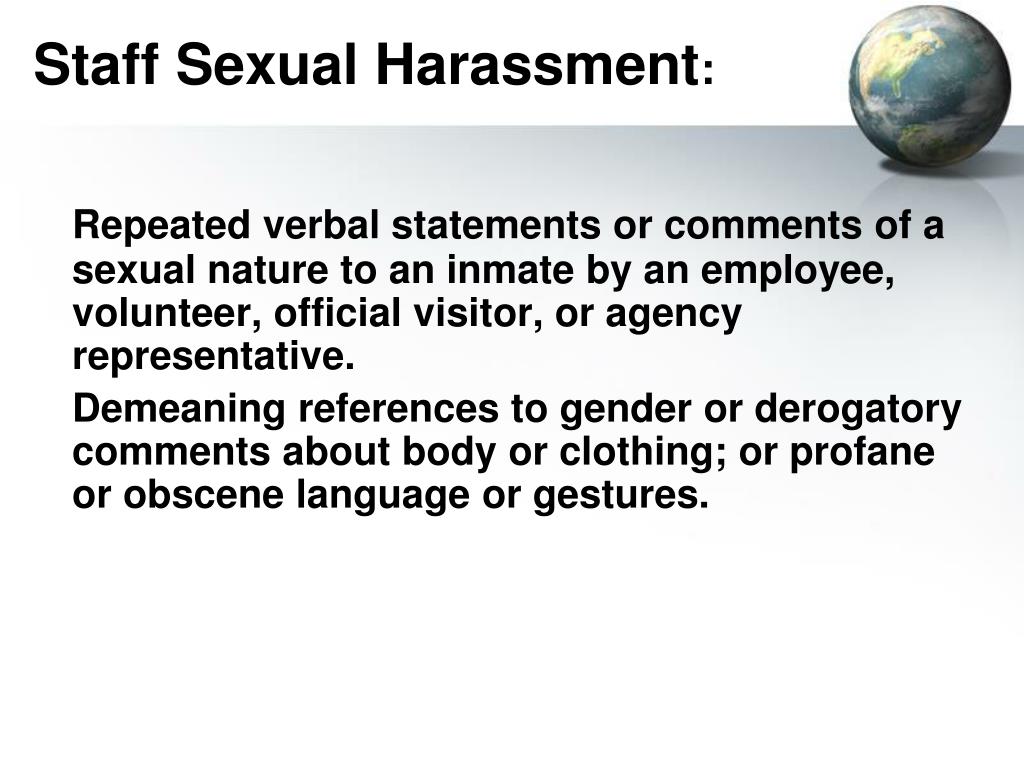 Staff Sexual Harassment:

Repeated verbal statements or comments of a sexual nature to an inmate by an employee, volunteer, official visitor, or agency representative.

Demeaning references to gender or derogatory comments about body or clothing; or profane or obscene language or gestures.